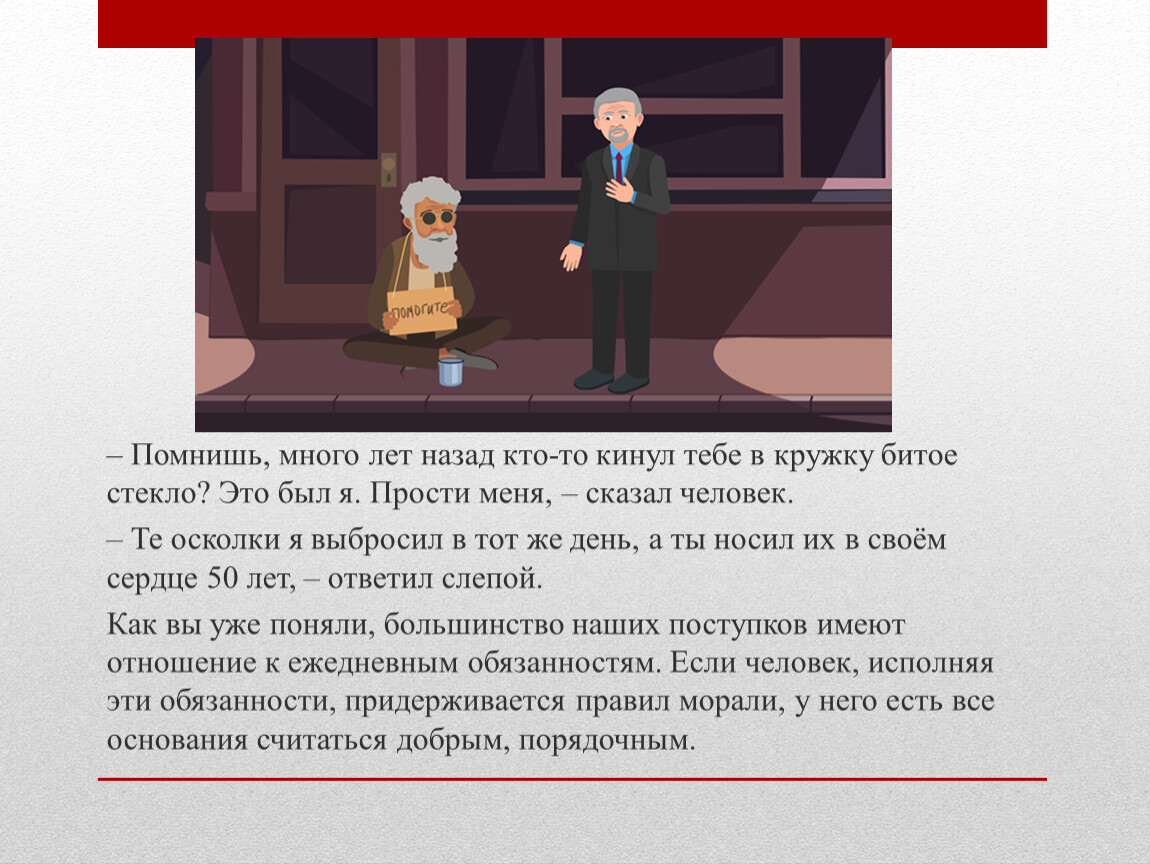 ПОМОГИТЕ

– Помнишь, много лет назад кто-то кинул тебе в кружку битое стекло? Это был я. Прости меня, – сказал человек.

– Те осколки я выбросил в тот же день, а ты носил их в своём сердце 50 лет, – ответил слепой.

Как вы уже поняли, большинство наших поступков имеют отношение к ежедневным обязанностям. Если человек, исполняя эти обязанности, придерживается правил морали, у него есть все основания считаться добрым, порядочным.